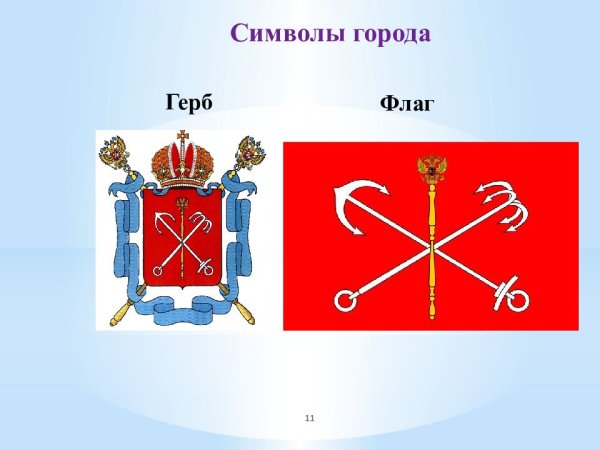 Символы города

Герб

Флаг

11